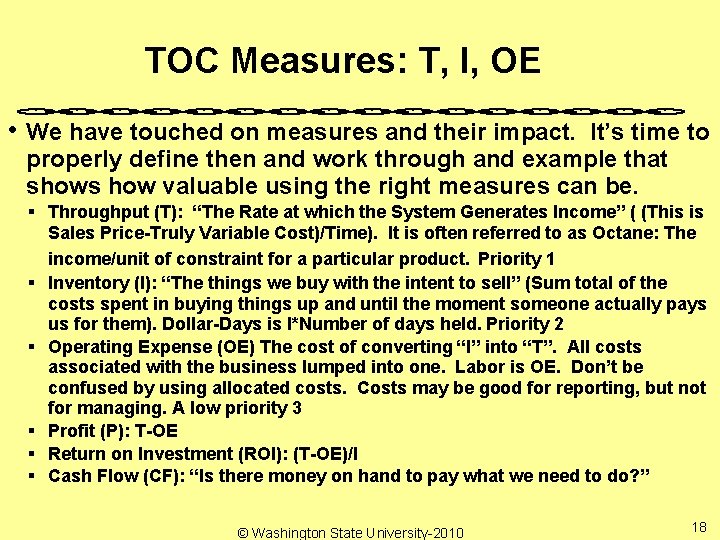 TOC Measures: T, I, OE

• We have touched on measures and their impact. It's time to properly define then and work through and example that shows how valuable using the right measures can be.

▪ Throughput (T): "The Rate at which the System Generates Income" ( (This is Sales Price-Truly Variable Cost)/Time). It is often referred to as Octane: The income/unit of constraint for a particular product. Priority 1

▪ Inventory (I): "The things we buy with the intent to sell" (Sum total of the costs spent in buying things up and until the moment someone actually pays us for them). Dollar-Days is I*Number of days held. Priority 2

▪ Operating Expense (OE) The cost of converting "I" into "T". All costs associated with the business lumped into one. Labor is OE. Don't be confused by using allocated costs. Costs may be good for reporting, but not for managing. A low priority 3

▪ Profit (P): T-OE

▪ Return on Investment (ROI): (T-OE)/I

▪ Cash Flow (CF): "Is there money on hand to pay what we need to do?"

© Washington State University-2010

18